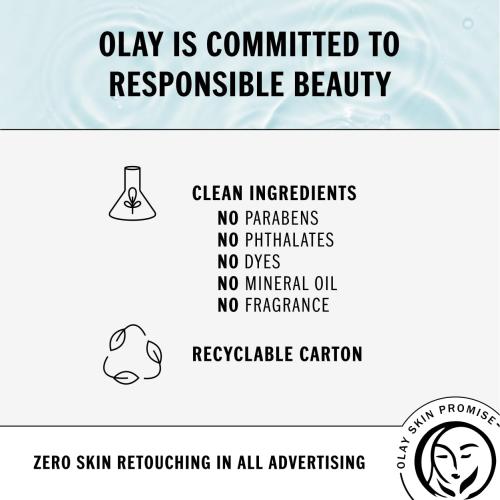 OLAY IS COMMITTED TO RESPONSIBLE BEAUTY

CLEAN INGREDIENTS
NO PARABENS
NO PHTHALATES
NO DYES
NO MINERAL OIL
NO FRAGRANCE

RECYCLABLE CARTON

ZERO SKIN RETOUCHING IN ALL ADVERTISING

OLAY SKIN PROMISE